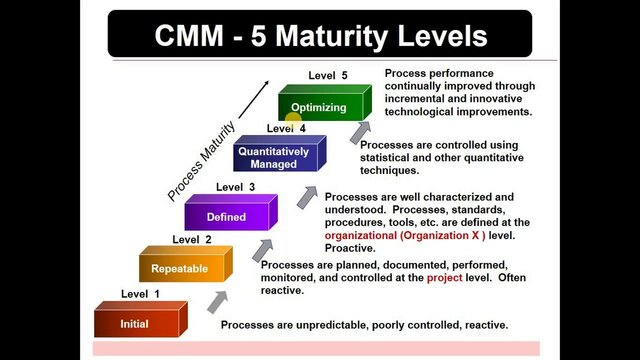 CMM - 5 Maturity Levels

Process Maturity

Level 5
Optimizing

Process performance continually improved through incremental and innovative technological improvements.

Level 4
Quantitatively Managed

Processes are controlled using statistical and other quantitative techniques.

Level 3
Defined

Processes are well characterized and understood. Processes, standards, procedures, tools, etc. are defined at the organizational (Organization X ) level. Proactive.

Level 2
Repeatable

Processes are planned, documented, performed, monitored, and controlled at the project level. Often reactive.

Level 1
Initial

Processes are unpredictable, poorly controlled, reactive.